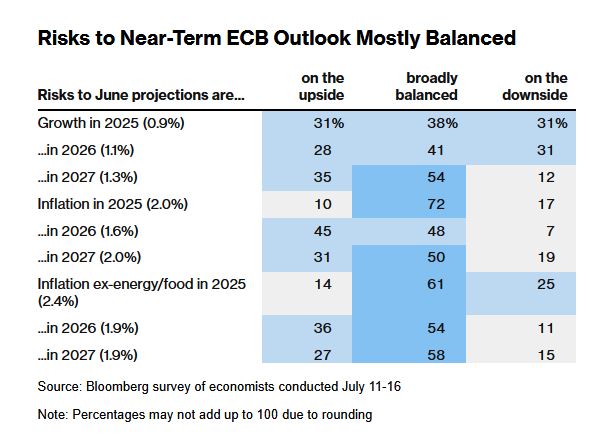 Risks to Near-Term ECB Outlook Mostly Balanced

| Risks to June projections are... | on the upside | broadly balanced | on the downside |
|---|---|---|---|
| Growth in 2025 (0.9%) | 31% | 38% | 31% |
| ...in 2026 (1.1%) | 28 | 41 | 31 |
| ...in 2027 (1.3%) | 35 | 54 | 12 |
| Inflation in 2025 (2.0%) | 10 | 72 | 17 |
| ...in 2026 (1.6%) | 45 | 48 | 7 |
| ...in 2027 (2.0%) | 31 | 50 | 19 |
| Inflation ex-energy/food in 2025 (2.4%) | 14 | 61 | 25 |
| ...in 2026 (1.9%) | 36 | 54 | 11 |
| ...in 2027 (1.9%) | 27 | 58 | 15 |

Source: Bloomberg survey of economists conducted July 11-16

Note: Percentages may not add up to 100 due to rounding